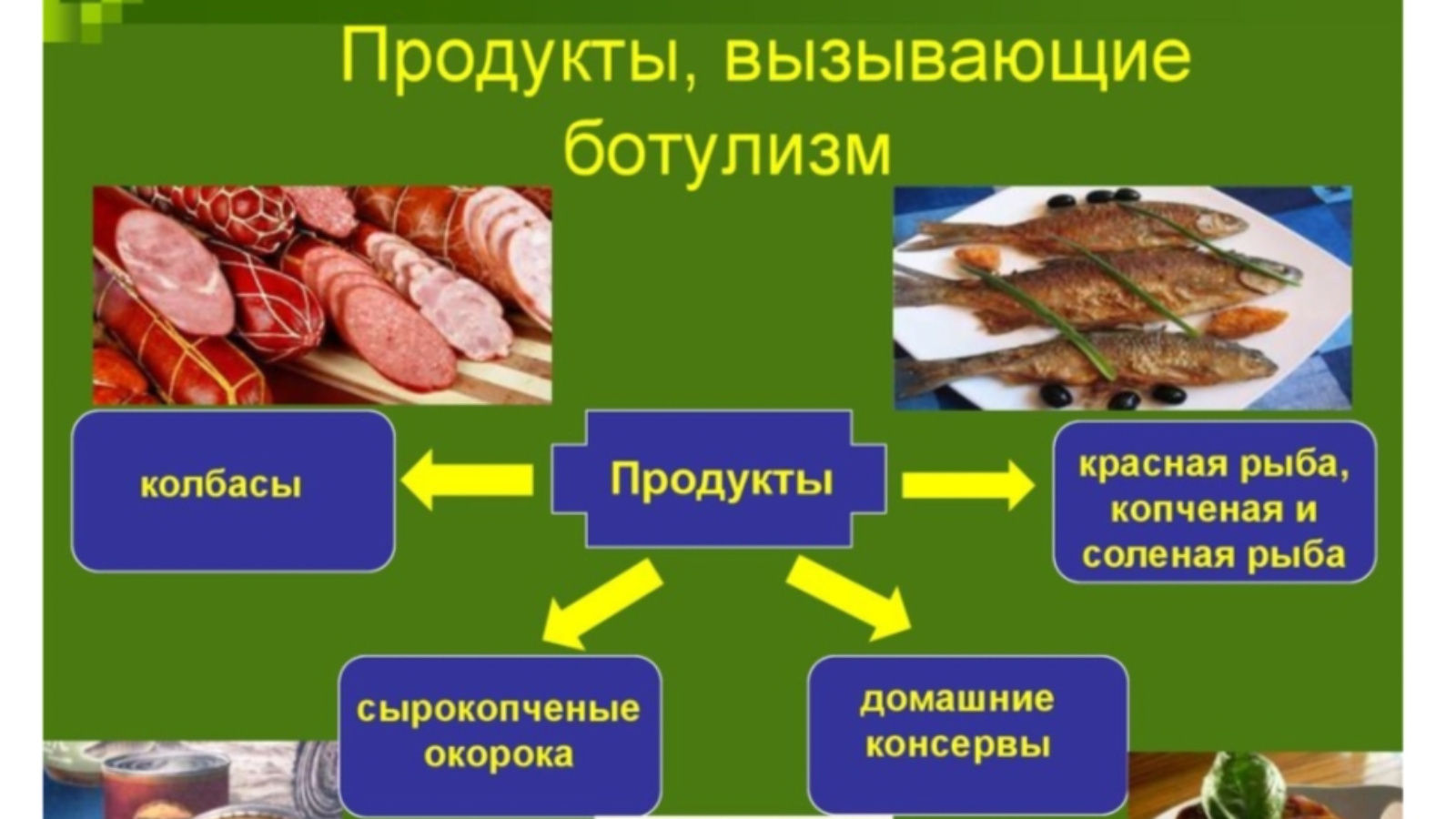 Продукты, вызывающие ботулизм

колбасы

Продукты

красная рыба, копченая и соленая рыба

сырокопченые окорока

домашние консервы